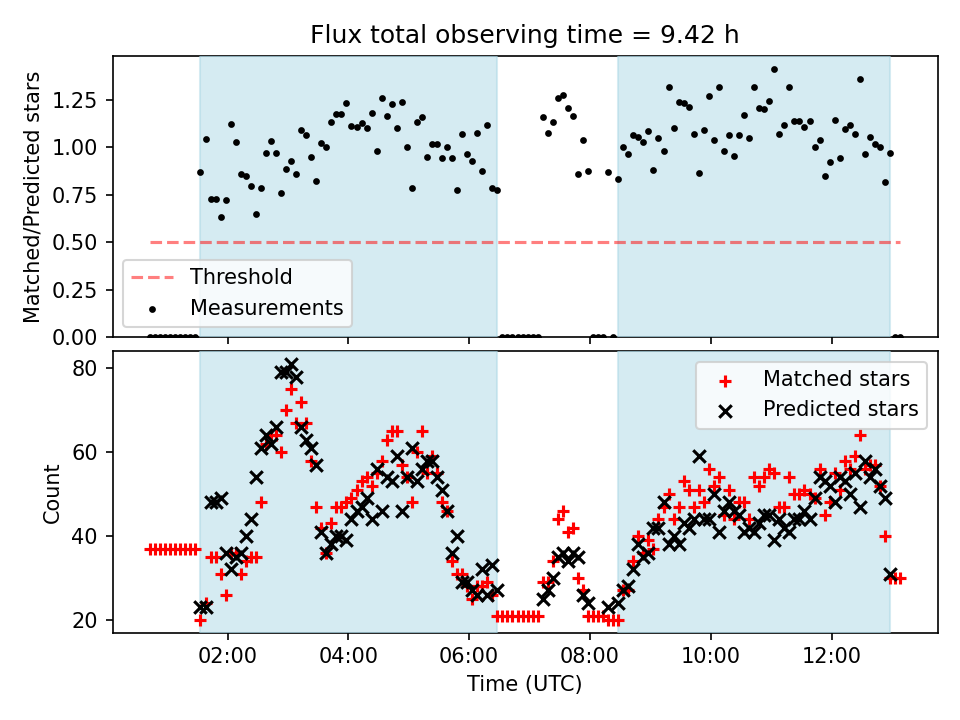 Flux total observing time = 9.42 h

Matched/Predicted stars

1.25
1.00
0.75
0.50
0.25
0.00

Threshold
Measurements

Count

80
60
40
20

Matched stars
Predicted stars

02:00
04:00
06:00
08:00
10:00
12:00

Time (UTC)